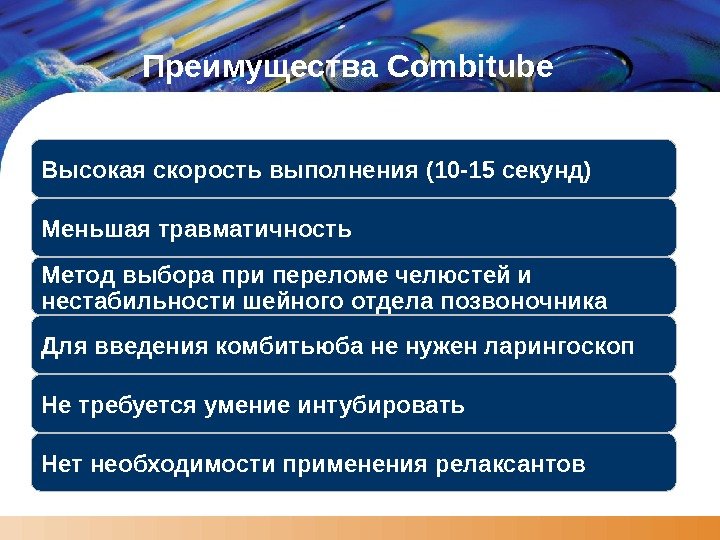 Преимущества Combitube

Высокая скорость выполнения (10-15 секунд)

Меньшая травматичность

Метод выбора при переломе челюстей и нестабильности шейного отдела позвоночника

Для введения комбитьюба не нужен ларингоскоп

Не требуется умение интубировать

Нет необходимости применения релаксантов